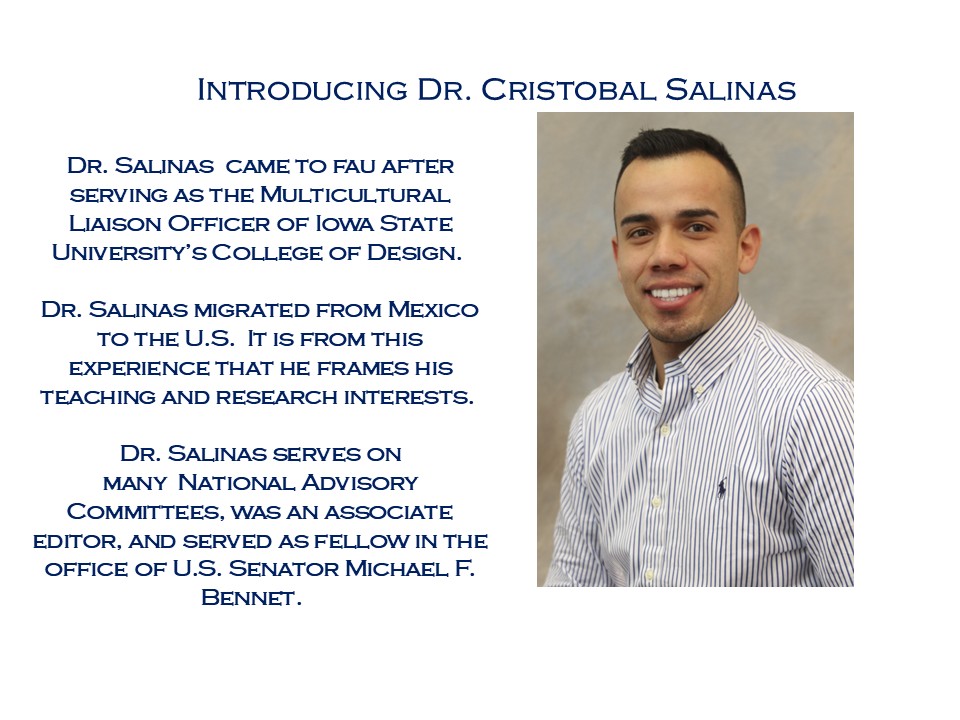 Introducing Dr. Cristobal Salinas

Dr. Salinas came to fau after serving as the Multicultural Liaison Officer of Iowa State University's College of Design.

Dr. Salinas migrated from Mexico to the U.S. It is from this experience that he frames his teaching and research interests.

Dr. Salinas serves on many National Advisory Committees, was an associate editor, and served as fellow in the office of U.S. Senator Michael F. Bennet.